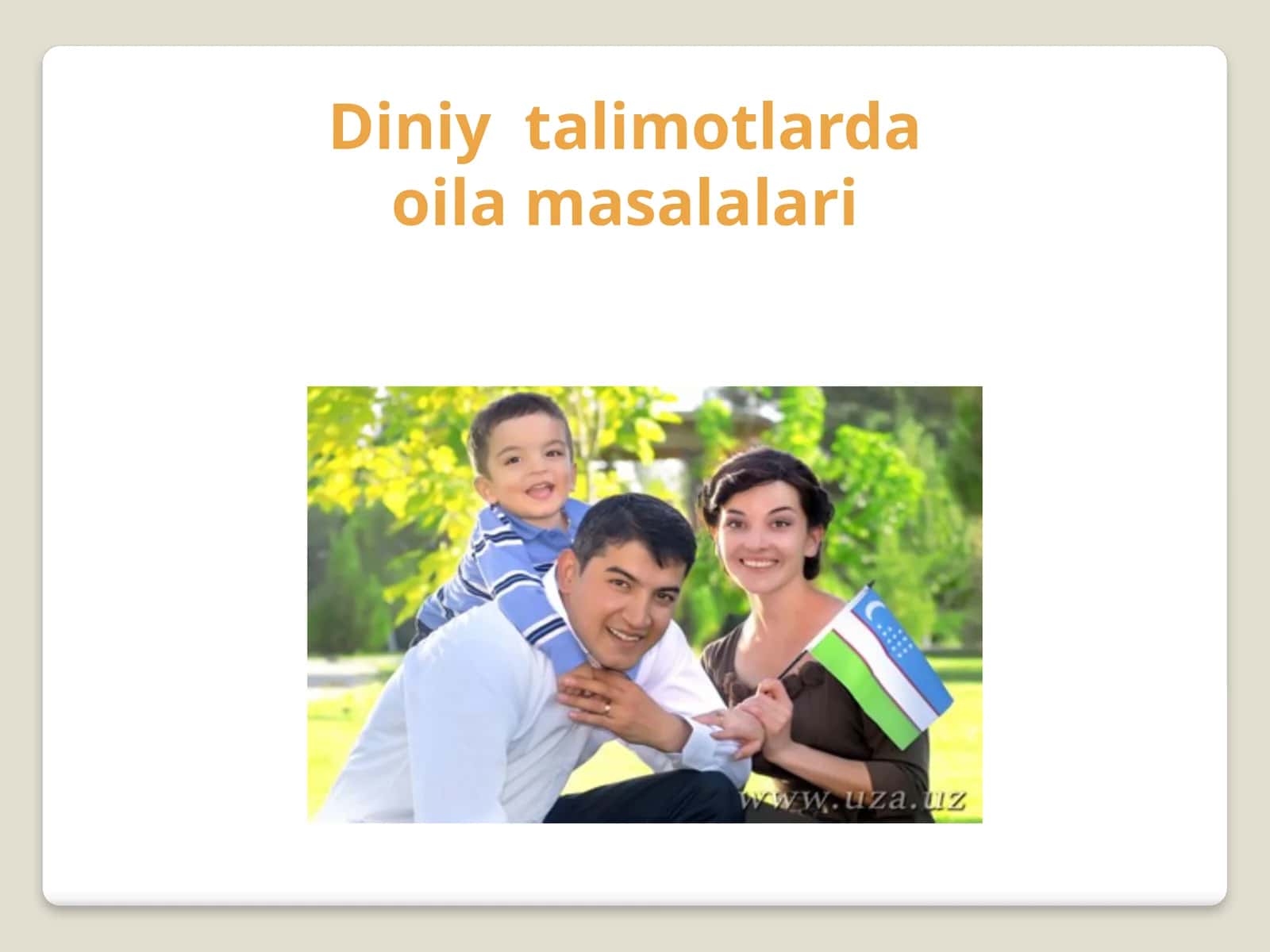 Diniy talimotlarda oila masalalari

www.uza.uz